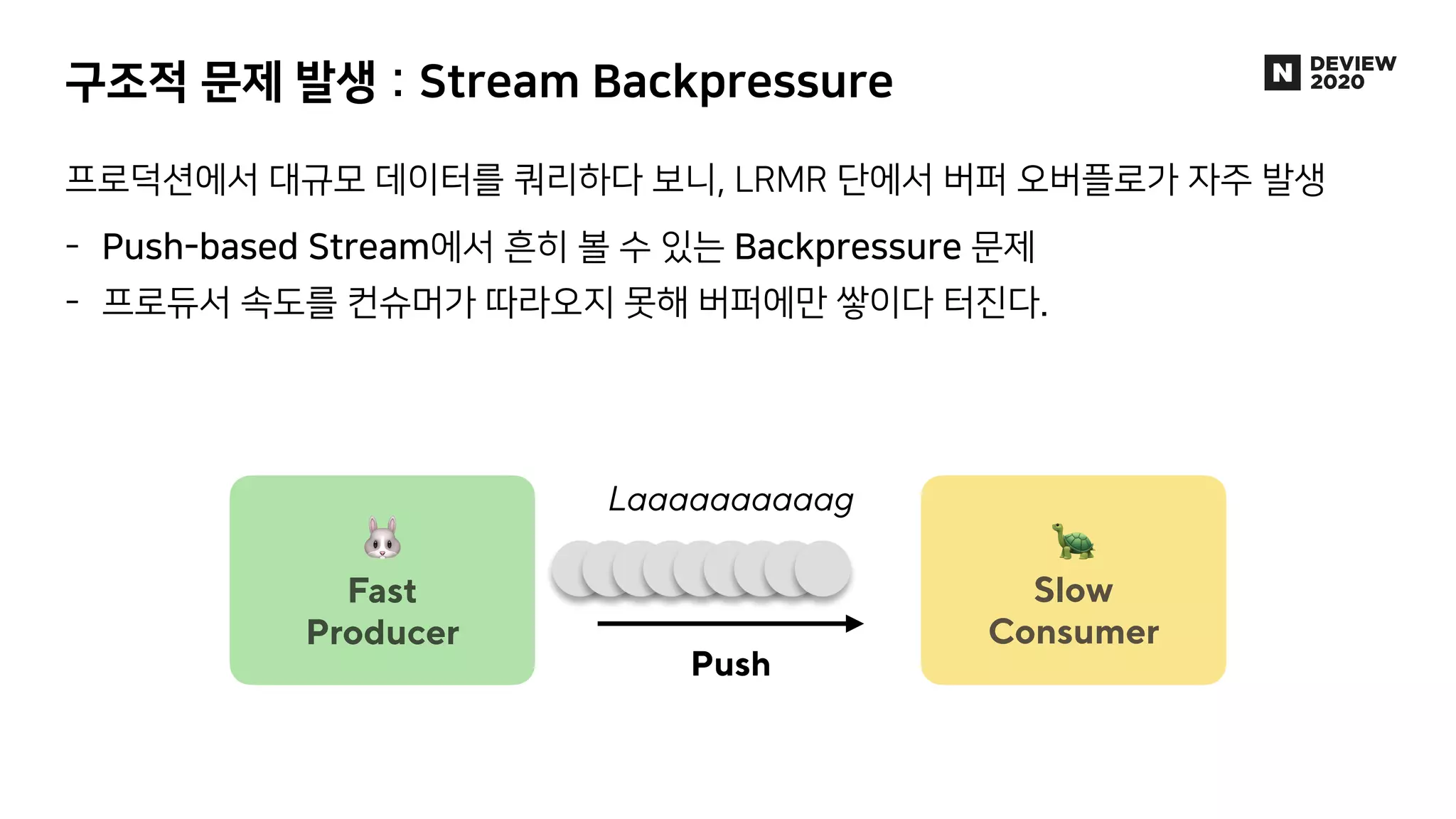 구조적 문제 발생 : Stream Backpressure

N DEVIEW 2020

프로덕션에서 대규모 데이터를 쿼리하다 보니, LRMR 단에서 버퍼 오버플로가 자주 발생

- Push-based Stream에서 흔히 볼 수 있는 Backpressure 문제
- 프로듀서 속도를 컨슈머가 따라오지 못해 버퍼에만 쌓이다 터진다.

Fast Producer

Laaaaaaaaaag

Push

Slow Consumer